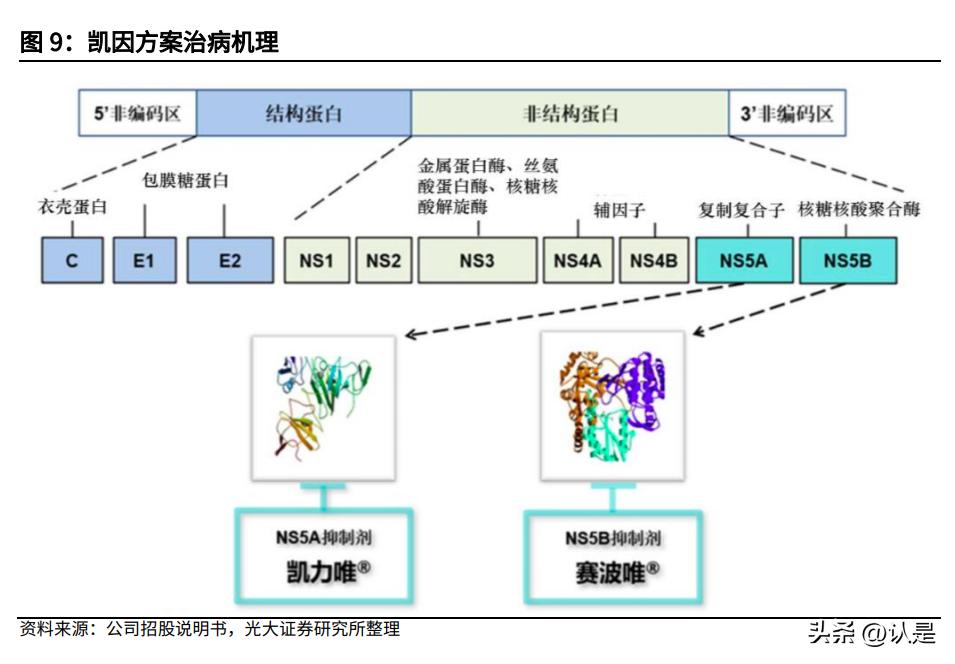 图 9：凯因方案治病机理

5'非编码区

结构蛋白

非结构蛋白

3'非编码区

衣壳蛋白

包膜糖蛋白

金属蛋白酶、丝氨酸蛋白酶、核糖核酸解旋酶

辅因子

复制复合子

核糖核酸聚合酶

C

E1

E2

NS1

NS2

NS3

NS4A

NS4B

NS5A

NS5B

NS5A抑制剂

凯力唯®

NS5B抑制剂

赛波唯®

资料来源：公司招股说明书，光大证券研究所整理

头条 @认是